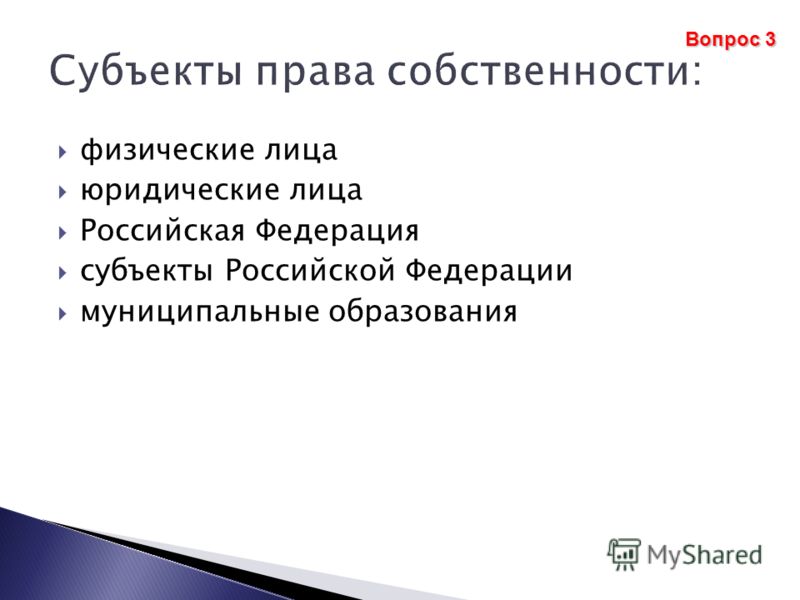 Вопрос 3

Субъекты права собственности:

физические лица
юридические лица
Российская Федерация
субъекты Российской Федерации
муниципальные образования

MyShared